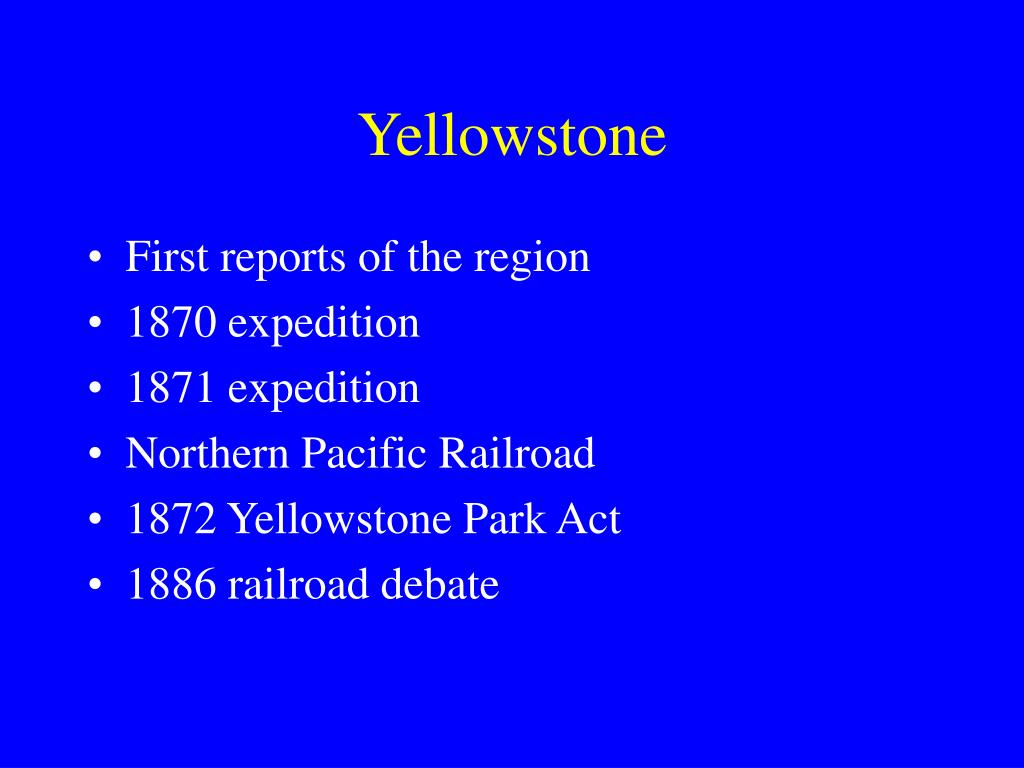 Yellowstone

• First reports of the region
• 1870 expedition
• 1871 expedition
• Northern Pacific Railroad
• 1872 Yellowstone Park Act
• 1886 railroad debate